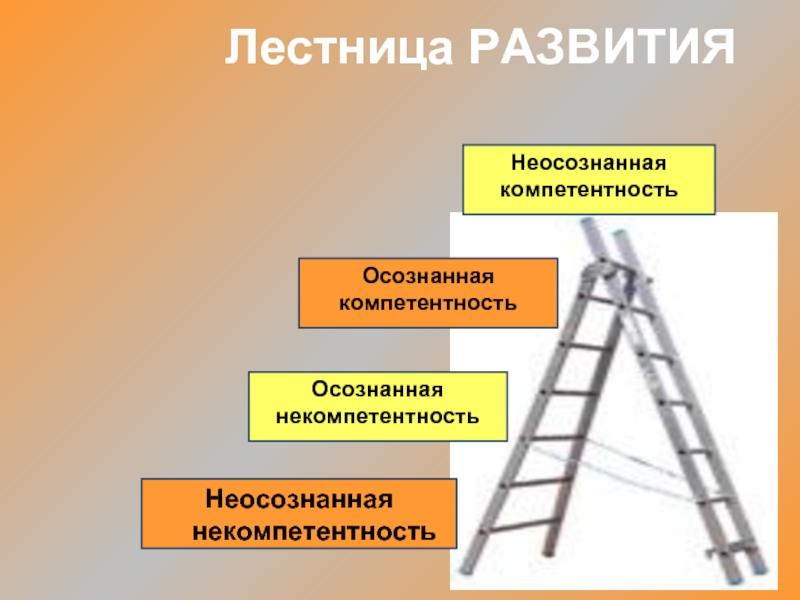 Лестница РАЗВИТИЯ

Неосознанная компетентность

Осознанная компетентность

Осознанная некомпетентность

Неосознанная некомпетентность